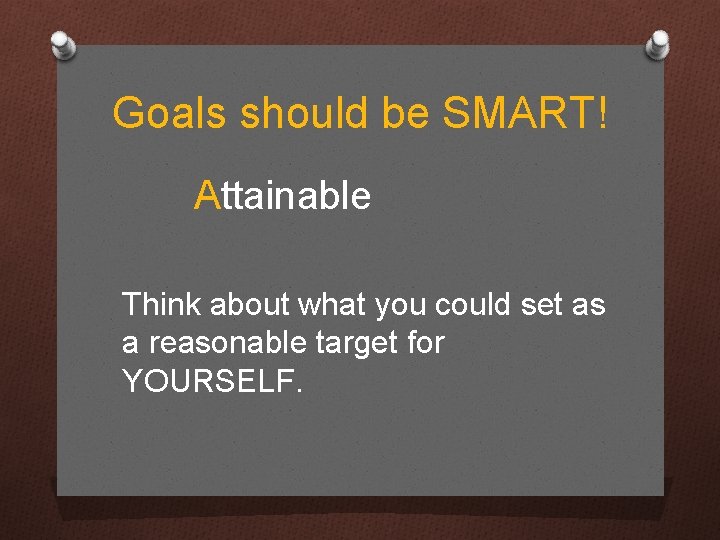 Goals should be SMART!

Attainable

Think about what you could set as a reasonable target for YOURSELF.